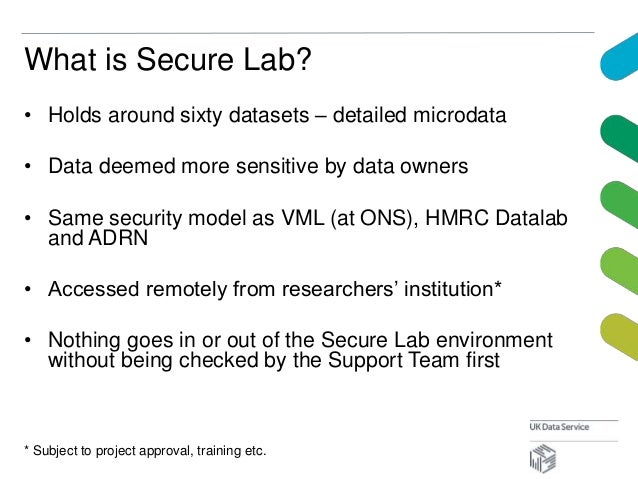 What is Secure Lab?

• Holds around sixty datasets – detailed microdata

• Data deemed more sensitive by data owners

• Same security model as VML (at ONS), HMRC Datalab and ADRN

• Accessed remotely from researchers' institution*

• Nothing goes in or out of the Secure Lab environment without being checked by the Support Team first

* Subject to project approval, training etc.

UK Data Service